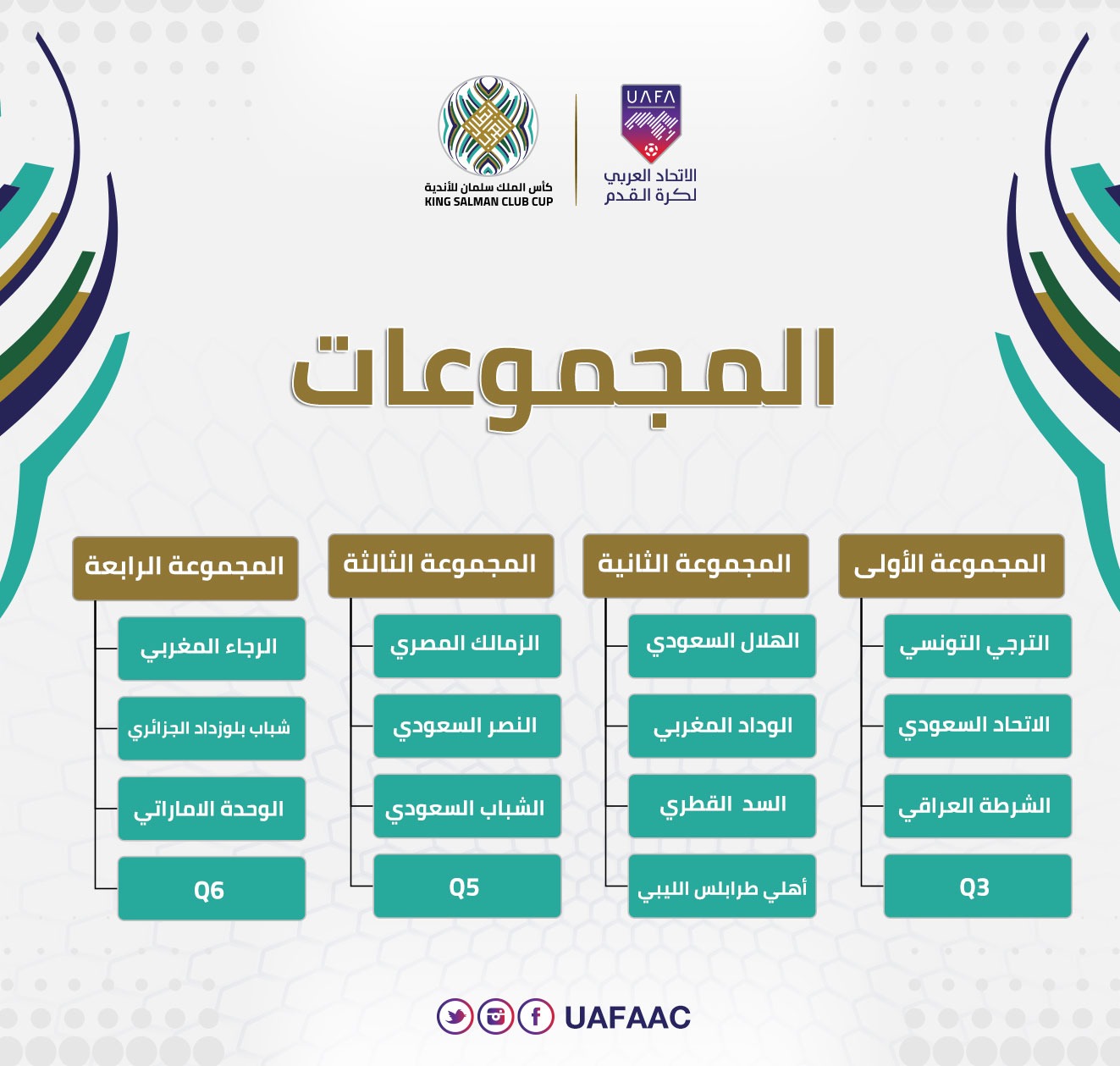 UAFA
الاتحاد العربي لكرة القدم

كأس الملك سلمان للأندية
KING SALMAN CLUB CUP

المجموعات

المجموعة الأولى
الترجي التونسي
الاتحاد السعودي
الشرطة العراقي
Q3

المجموعة الثانية
الهلال السعودي
الوداد المغربي
السد القطري
أهلي طرابلس الليبي

المجموعة الثالثة
الزمالك المصري
النصر السعودي
الشباب السعودي
Q5

المجموعة الرابعة
الرجاء المغربي
شباب بلوزداد الجزائري
الوحدة الاماراتي
Q6

UAFAAC